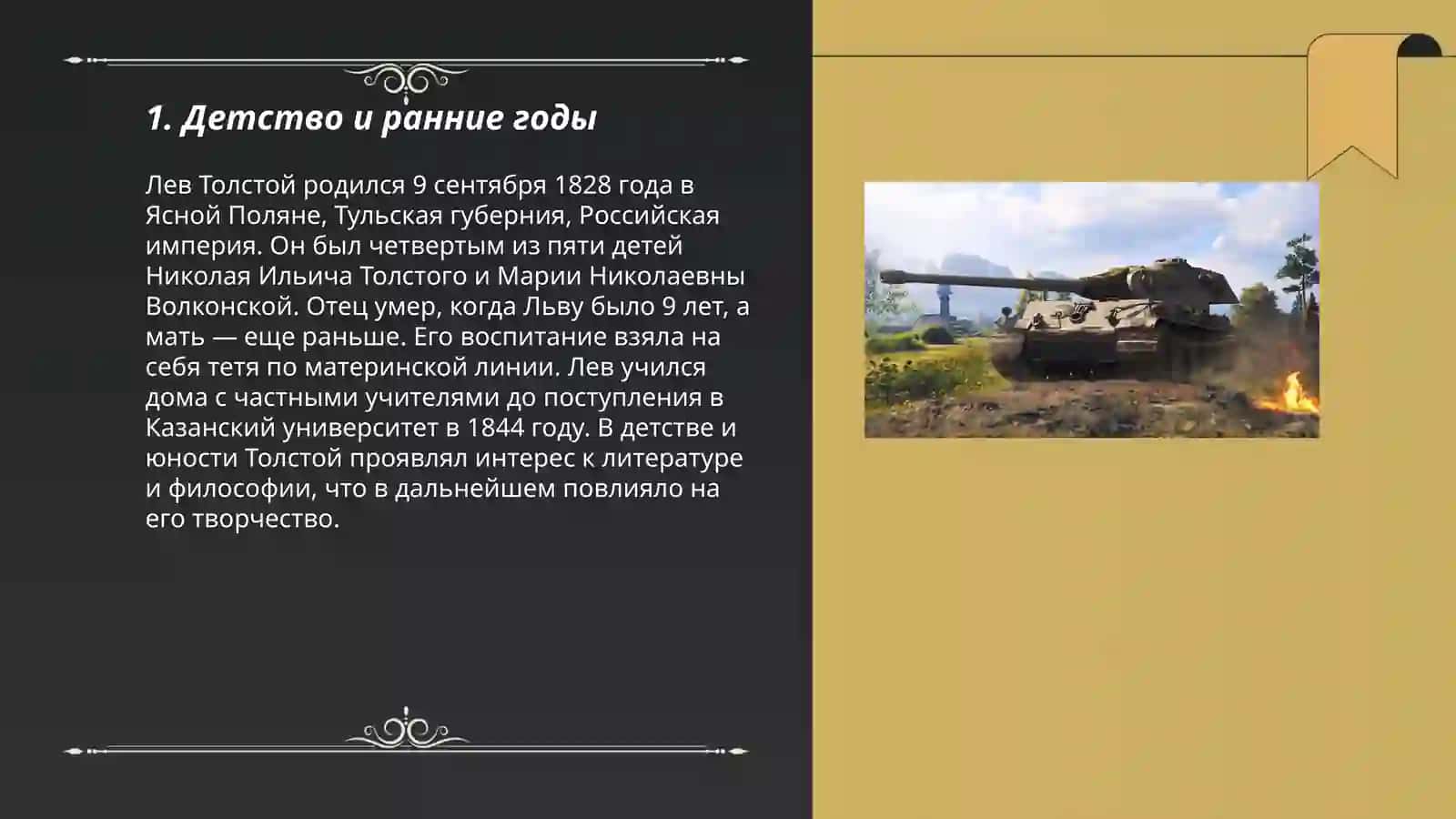 1. Детство и ранние годы

Лев Толстой родился 9 сентября 1828 года в Ясной Поляне, Тульская губерния, Российская империя. Он был четвертым из пяти детей Николая Ильича Толстого и Марии Николаевны Волконской. Отец умер, когда Льву было 9 лет, а мать — еще раньше. Его воспитание взяла на себя тетя по материнской линии. Лев учился дома с частными учителями до поступления в Казанский университет в 1844 году. В детстве и юности Толстой проявлял интерес к литературе и философии, что в дальнейшем повлияло на его творчество.